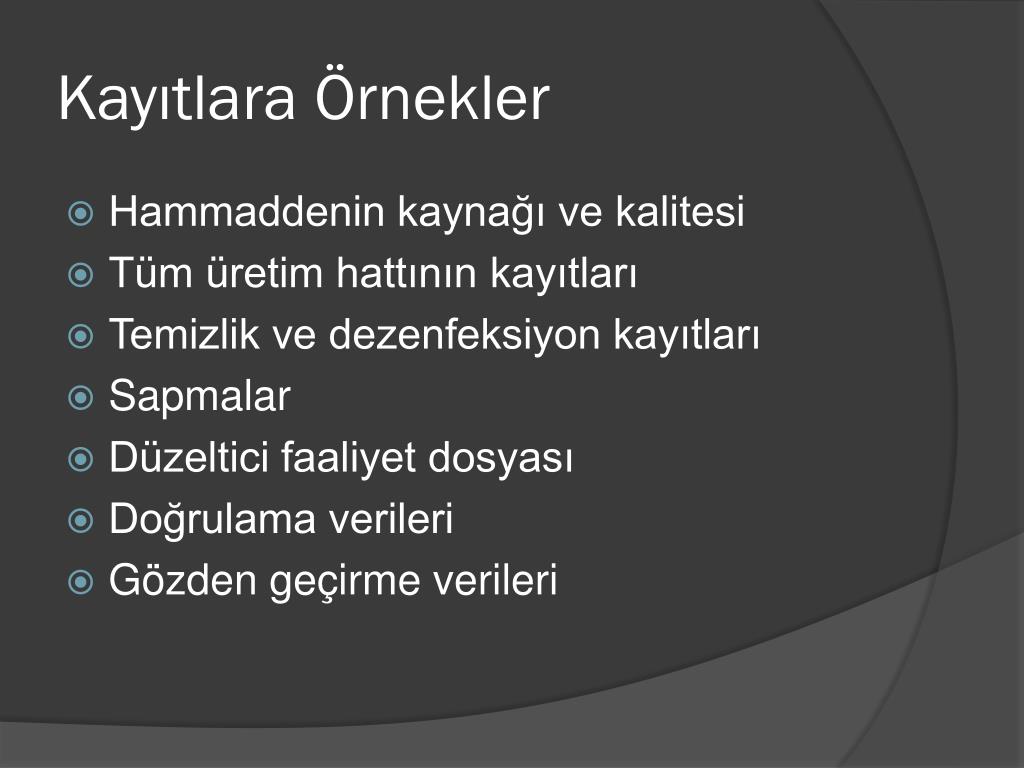 Kayıtlara Örnekler

Hammaddenin kaynağı ve kalitesi
Tüm üretim hattının kayıtları
Temizlik ve dezenfeksiyon kayıtları
Sapmalar
Düzeltici faaliyet dosyası
Doğrulama verileri
Gözden geçirme verileri